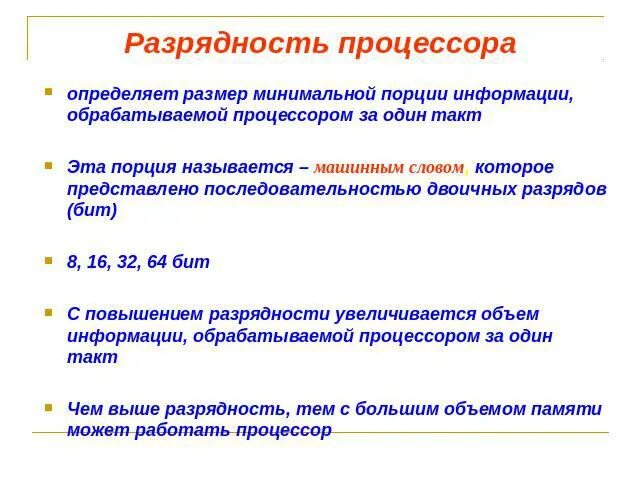 Разрядность процессора

определяет размер минимальной порции информации, обрабатываемой процессором за один такт

Эта порция называется – машинным словом, которое представлено последовательностью двоичных разрядов (бит)

8, 16, 32, 64 бит

С повышением разрядности увеличивается объем информации, обрабатываемой процессором за один такт

Чем выше разрядность, тем с большим объемом памяти может работать процессор